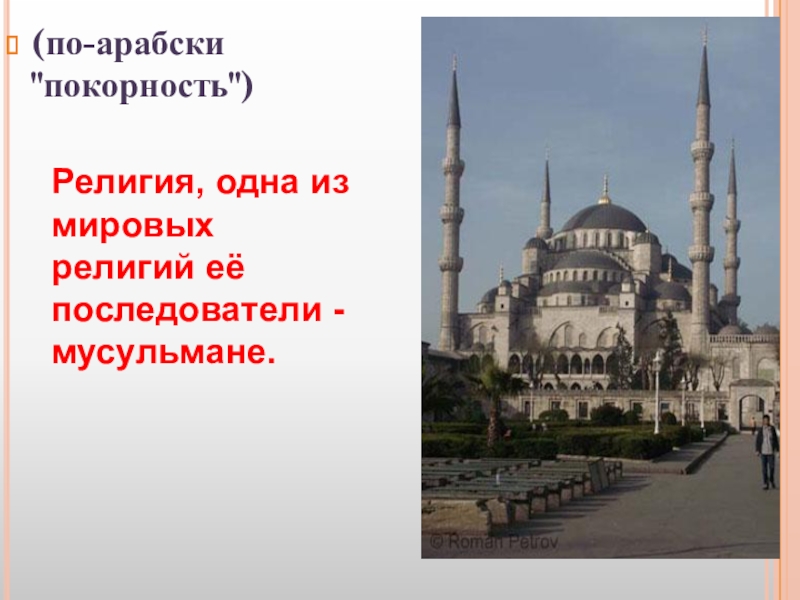 (по-арабски "покорность")

Религия, одна из мировых религий её последователи - мусульмане.

© Roman Petrov